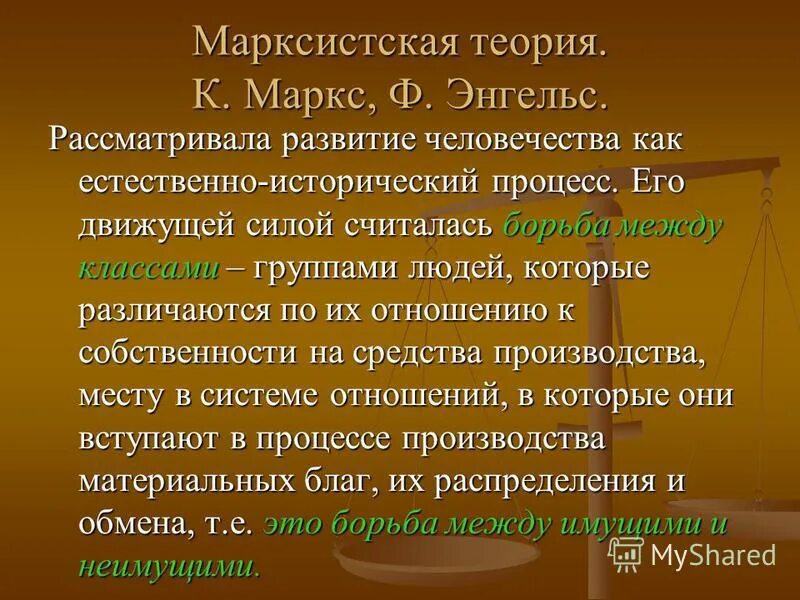 Марксистская теория.
К. Маркс, Ф. Энгельс.

Рассматривала развитие человечества как естественно-исторический процесс. Его движущей силой считалась борьба между классами – группами людей, которые различаются по их отношению к собственности на средства производства, месту в системе отношений, в которые они вступают в процессе производства материальных благ, их распределения и обмена, т.е. это борьба между имущими и неимущими.

MyShared